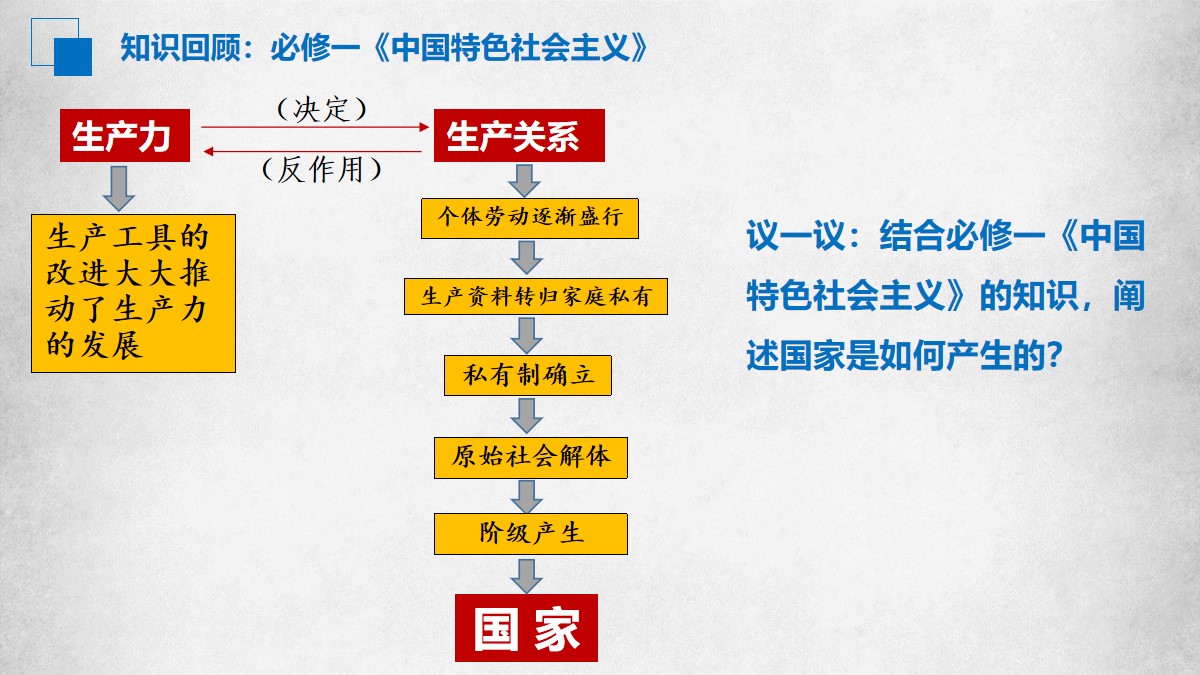 知识回顾：必修一《中国特色社会主义》

生产力

（决定）

（反作用）

生产关系

生产工具的改进大大推动了生产力的发展

个体劳动逐渐盛行

生产资料转归家庭私有

私有制确立

原始社会解体

阶级产生

国家

议一议：结合必修一《中国特色社会主义》的知识，阐述国家是如何产生的？